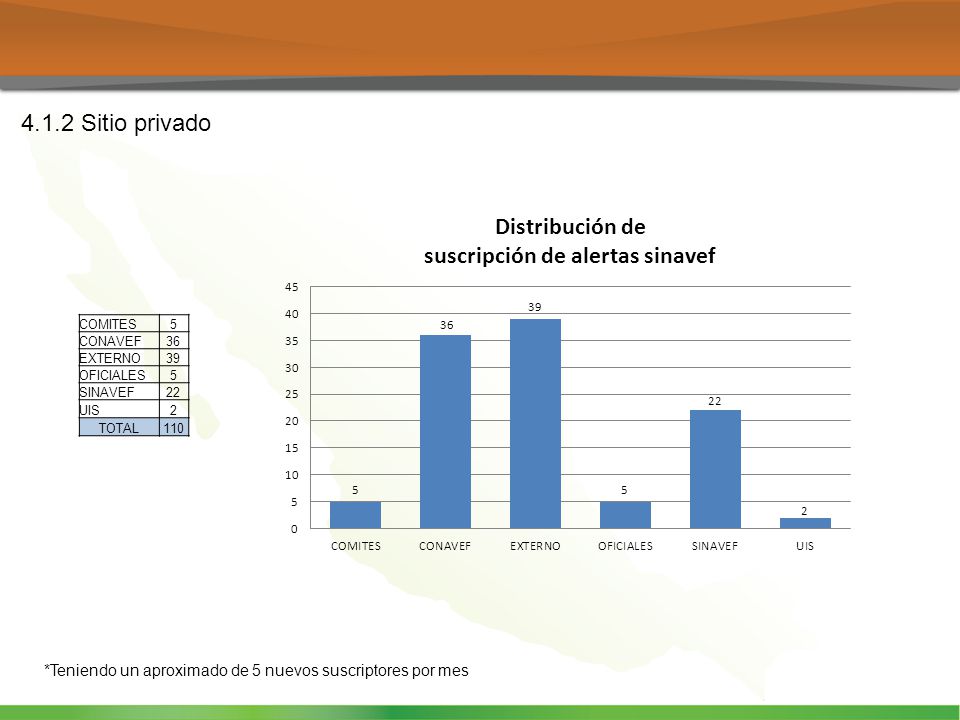 4.1.2 Sitio privado

| COMITES | 5 |
|---|---|
| CONAVEF | 36 |
| EXTERNO | 39 |
| OFICIALES | 5 |
| SINAVEF | 22 |
| UIS | 2 |
| TOTAL | 110 |

Distribución de suscripción de alertas sinavef

45
40
35
30
25
20
15
10
5
0

5
36
39
5
22
2

COMITES CONAVEF EXTERNO OFICIALES SINAVEF UIS

*Teniendo un aproximado de 5 nuevos suscriptores por mes